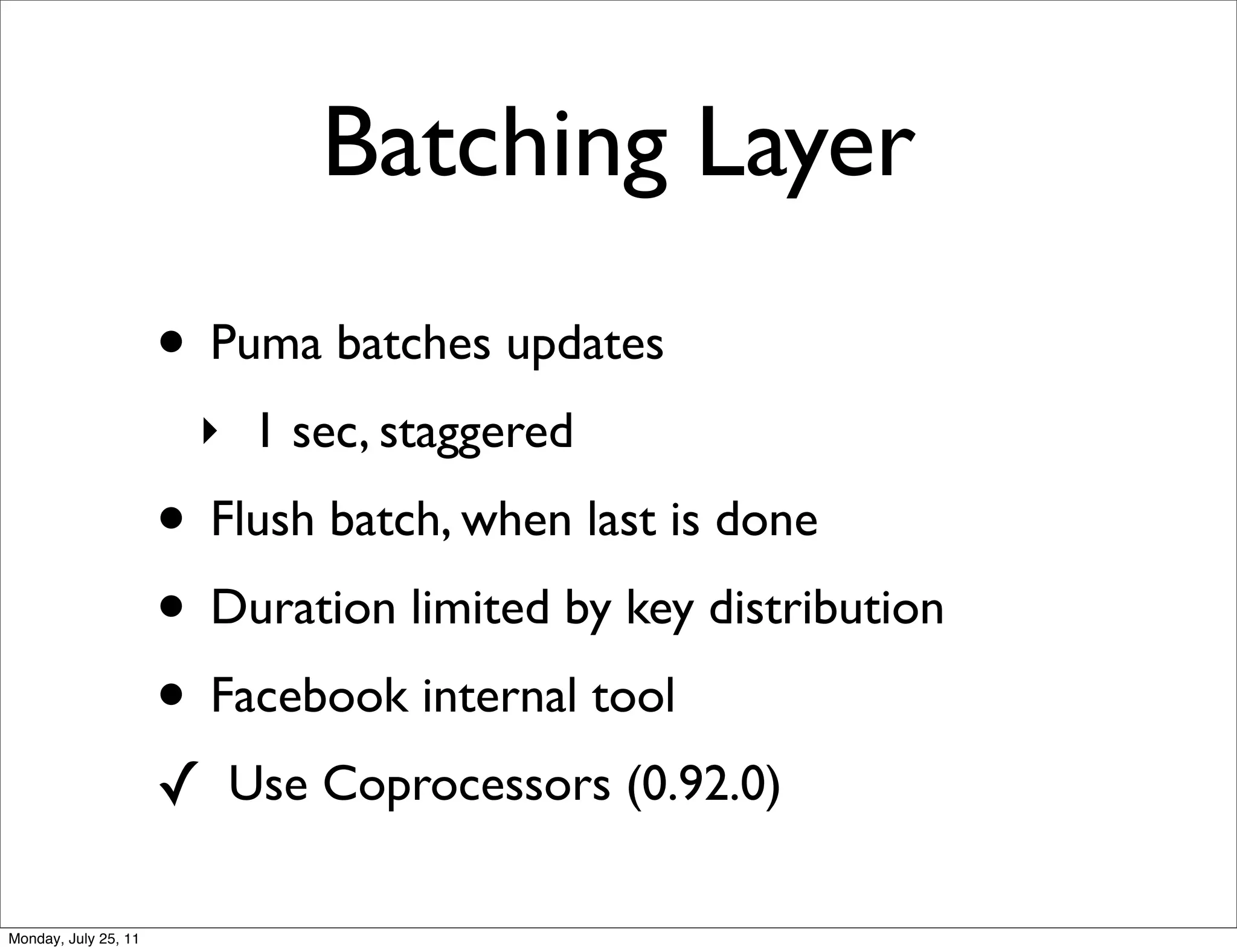 Batching Layer

• Puma batches updates

‣ 1 sec, staggered

• Flush batch, when last is done

• Duration limited by key distribution

• Facebook internal tool

✓ Use Coprocessors (0.92.0)

Monday, July 25, 11